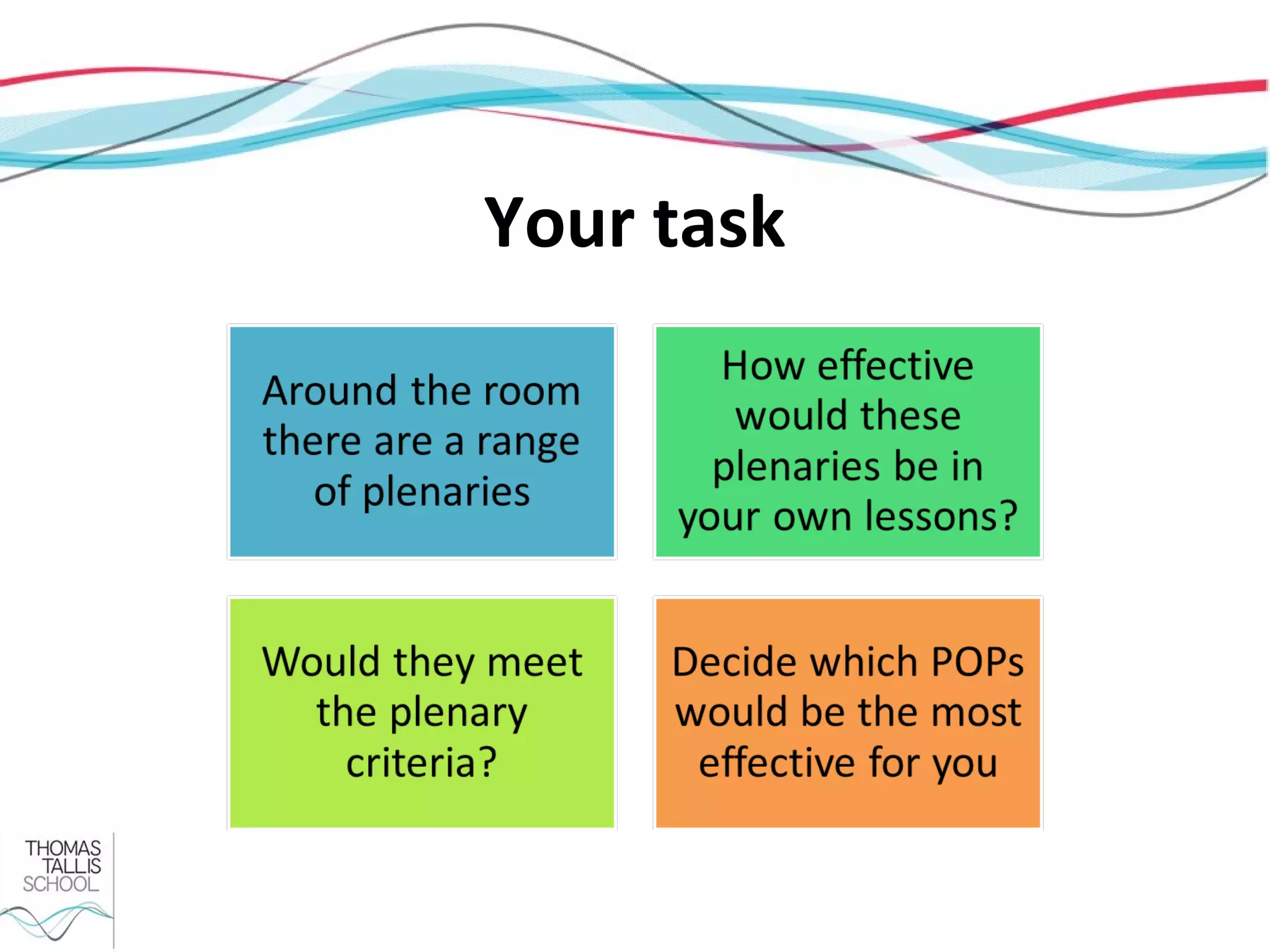 Your task

Around the room there are a range of plenaries

How effective would these plenaries be in your own lessons?

Would they meet the plenary criteria?

Decide which POPs would be the most effective for you

THOMAS TALLIS SCHOOL